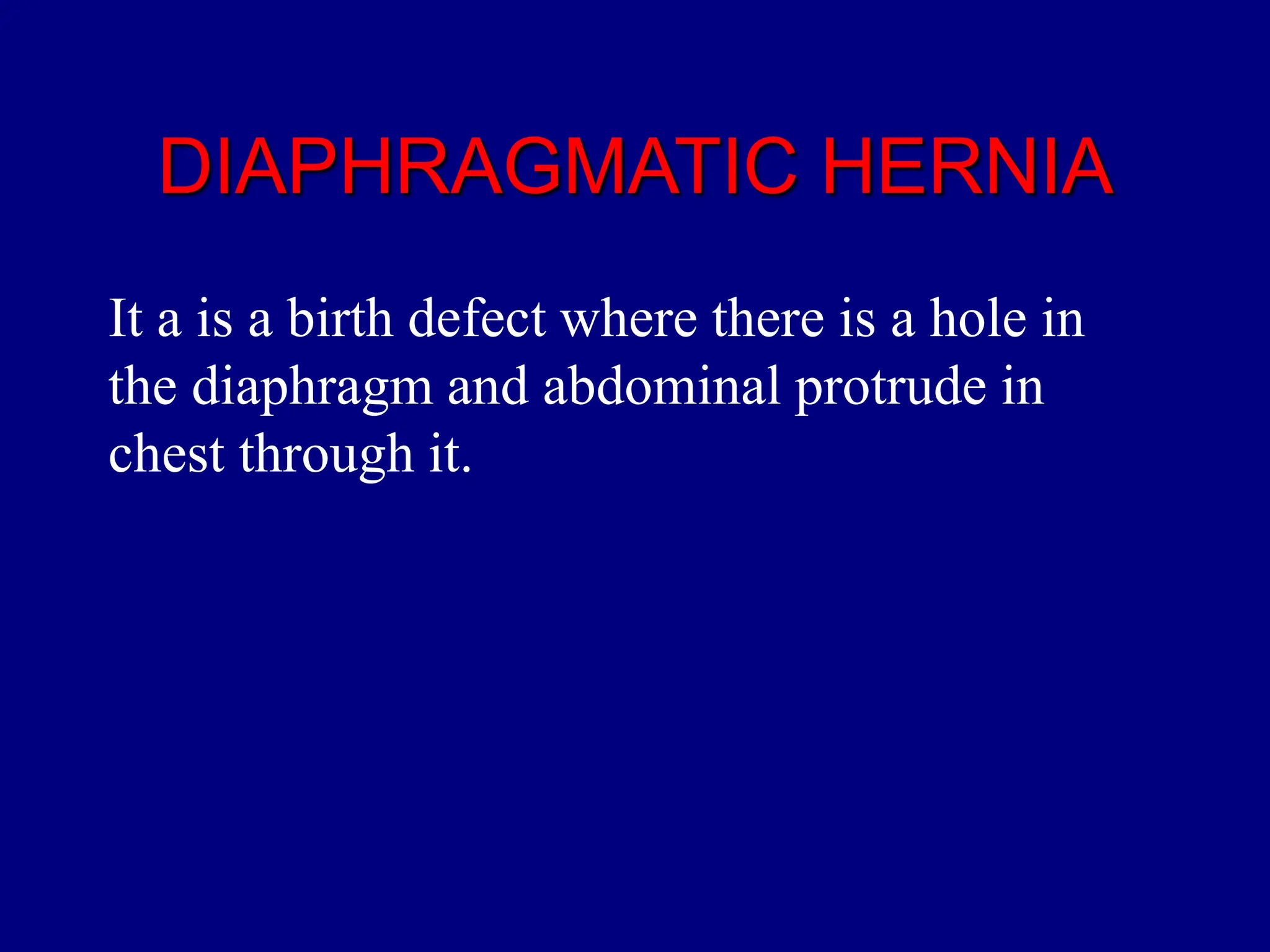 DIAPHRAGMATIC HERNIA

It a is a birth defect where there is a hole in the diaphragm and abdominal protrude in chest through it.